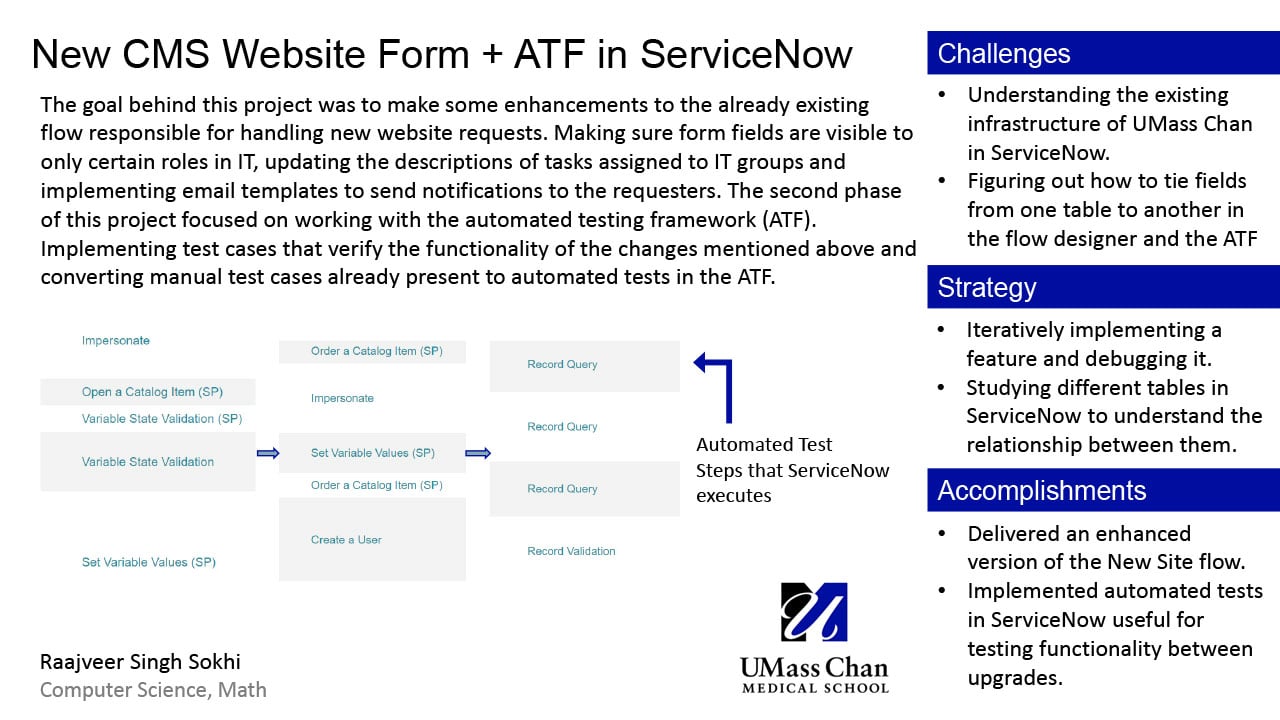 New CMS Website Form + ATF in ServiceNow

The goal behind this project was to make some enhancements to the already existing flow responsible for handling new website requests. Making sure form fields are visible to only certain roles in IT, updating the descriptions of tasks assigned to IT groups and implementing email templates to send notifications to the requesters. The second phase of this project focused on working with the automated testing framework (ATF). Implementing test cases that verify the functionality of the changes mentioned above and converting manual test cases already present to automated tests in the ATF.

Impersonate

Open a Catalog Item (SP)

Variable State Validation (SP)

Variable State Validation

Set Variable Values (SP)

Order a Catalog Item (SP)

Impersonate

Set Variable Values (SP)

Order a Catalog Item (SP)

Create a User

Record Query

Record Query

Record Query

Record Validation

Automated Test Steps that ServiceNow executes

Raajveer Singh Sokhi
Computer Science, Math

UMass Chan
MEDICAL SCHOOL

Challenges
• Understanding the existing infrastructure of UMass Chan in ServiceNow.
• Figuring out how to tie fields from one table to another in the flow designer and the ATF

Strategy
• Iteratively implementing a feature and debugging it.
• Studying different tables in ServiceNow to understand the relationship between them.

Accomplishments
• Delivered an enhanced version of the New Site flow.
• Implemented automated tests in ServiceNow useful for testing functionality between upgrades.